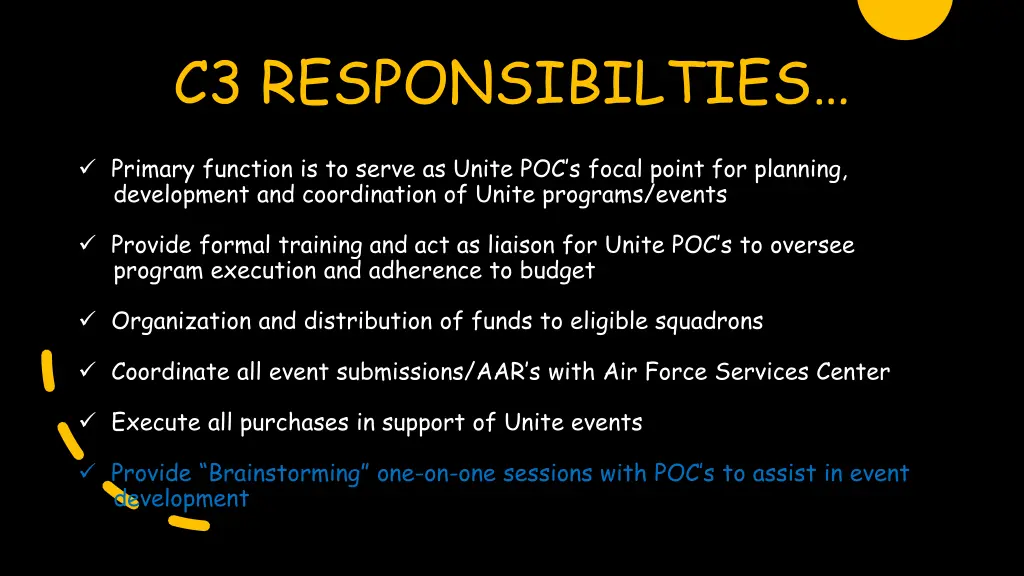 C3 RESPONSIBILTIES…

✓ Primary function is to serve as Unite POC's focal point for planning, development and coordination of Unite programs/events

✓ Provide formal training and act as liaison for Unite POC's to oversee program execution and adherence to budget

✓ Organization and distribution of funds to eligible squadrons

✓ Coordinate all event submissions/AAR's with Air Force Services Center

✓ Execute all purchases in support of Unite events

✓ Provide "Brainstorming" one-on-one sessions with POC's to assist in event development